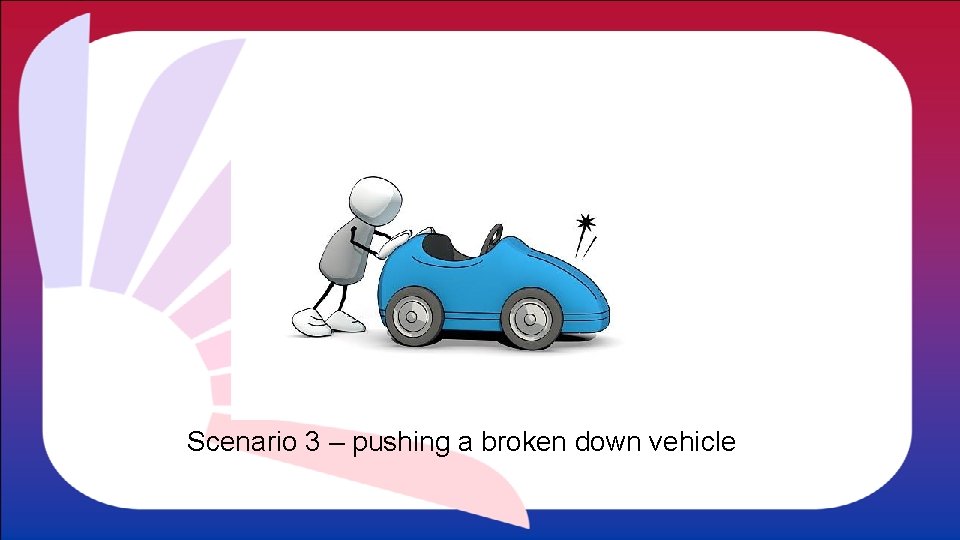 Scenario 3 – pushing a broken down vehicle